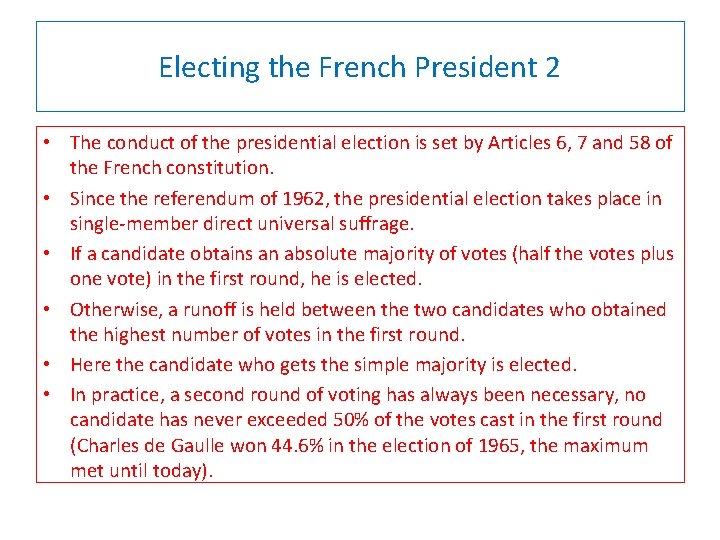 Electing the French President 2

• The conduct of the presidential election is set by Articles 6, 7 and 58 of the French constitution.

• Since the referendum of 1962, the presidential election takes place in single-member direct universal suffrage.

• If a candidate obtains an absolute majority of votes (half the votes plus one vote) in the first round, he is elected.

• Otherwise, a runoff is held between the two candidates who obtained the highest number of votes in the first round.

• Here the candidate who gets the simple majority is elected.

• In practice, a second round of voting has always been necessary, no candidate has never exceeded 50% of the votes cast in the first round (Charles de Gaulle won 44.6% in the election of 1965, the maximum met until today).